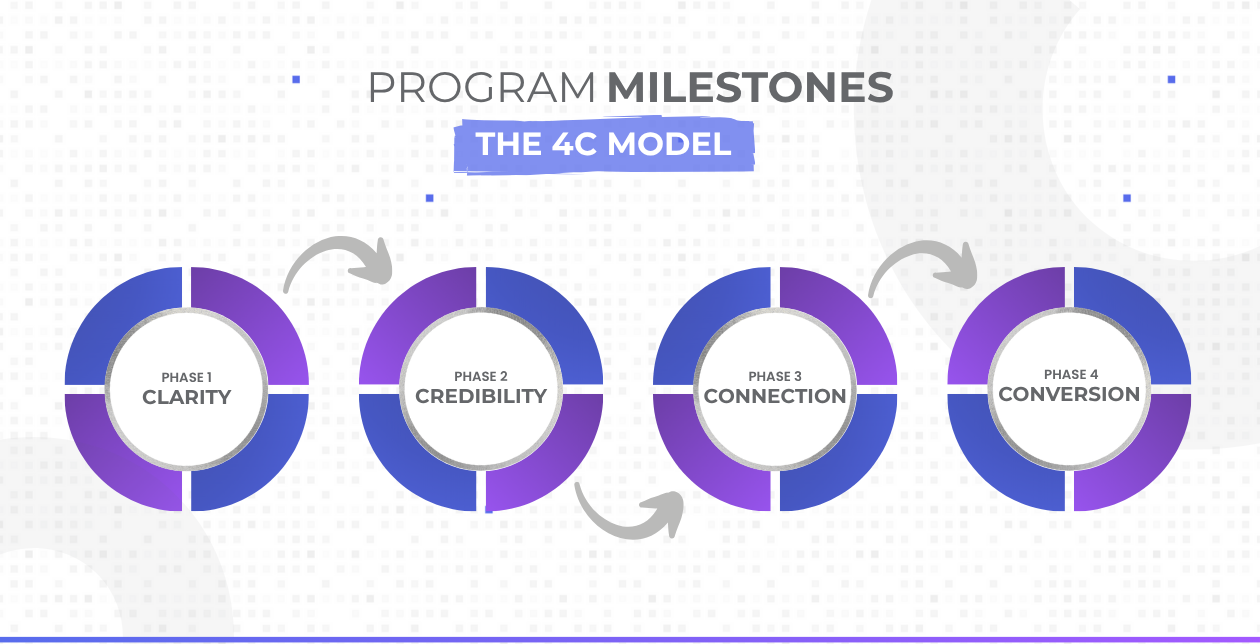 PROGRAM MILESTONES
THE 4C MODEL

PHASE 1
CLARITY

PHASE 2
CREDIBILITY

PHASE 3
CONNECTION

PHASE 4
CONVERSION